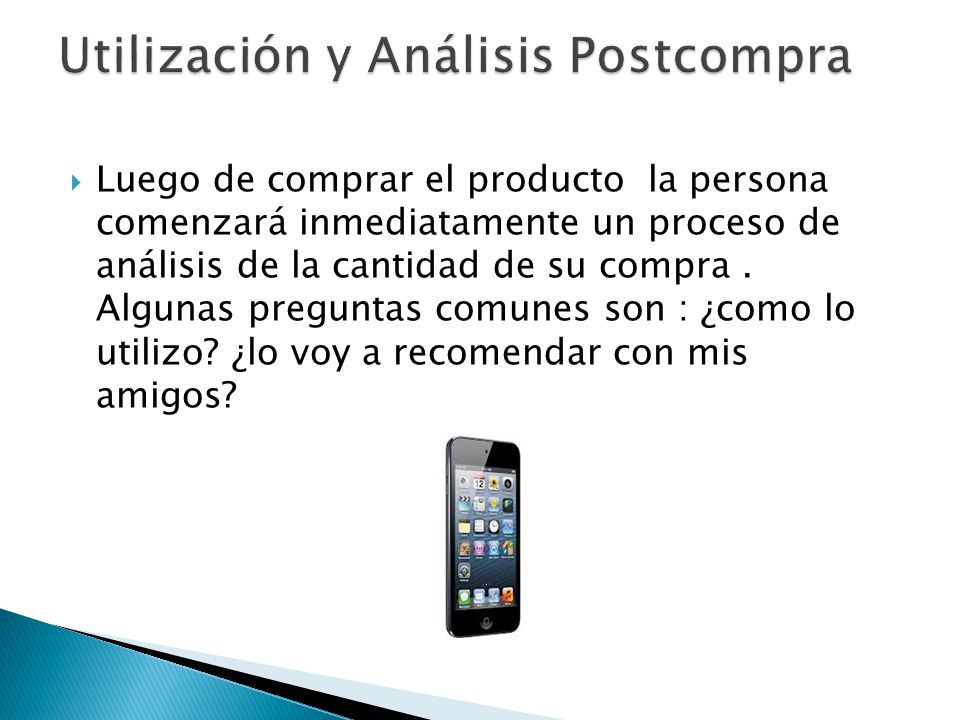 Utilización y Análisis Postcompra

Luego de comprar el producto la persona comenzará inmediatamente un proceso de análisis de la cantidad de su compra . Algunas preguntas comunes son : ¿como lo utilizo? ¿lo voy a recomendar con mis amigos?